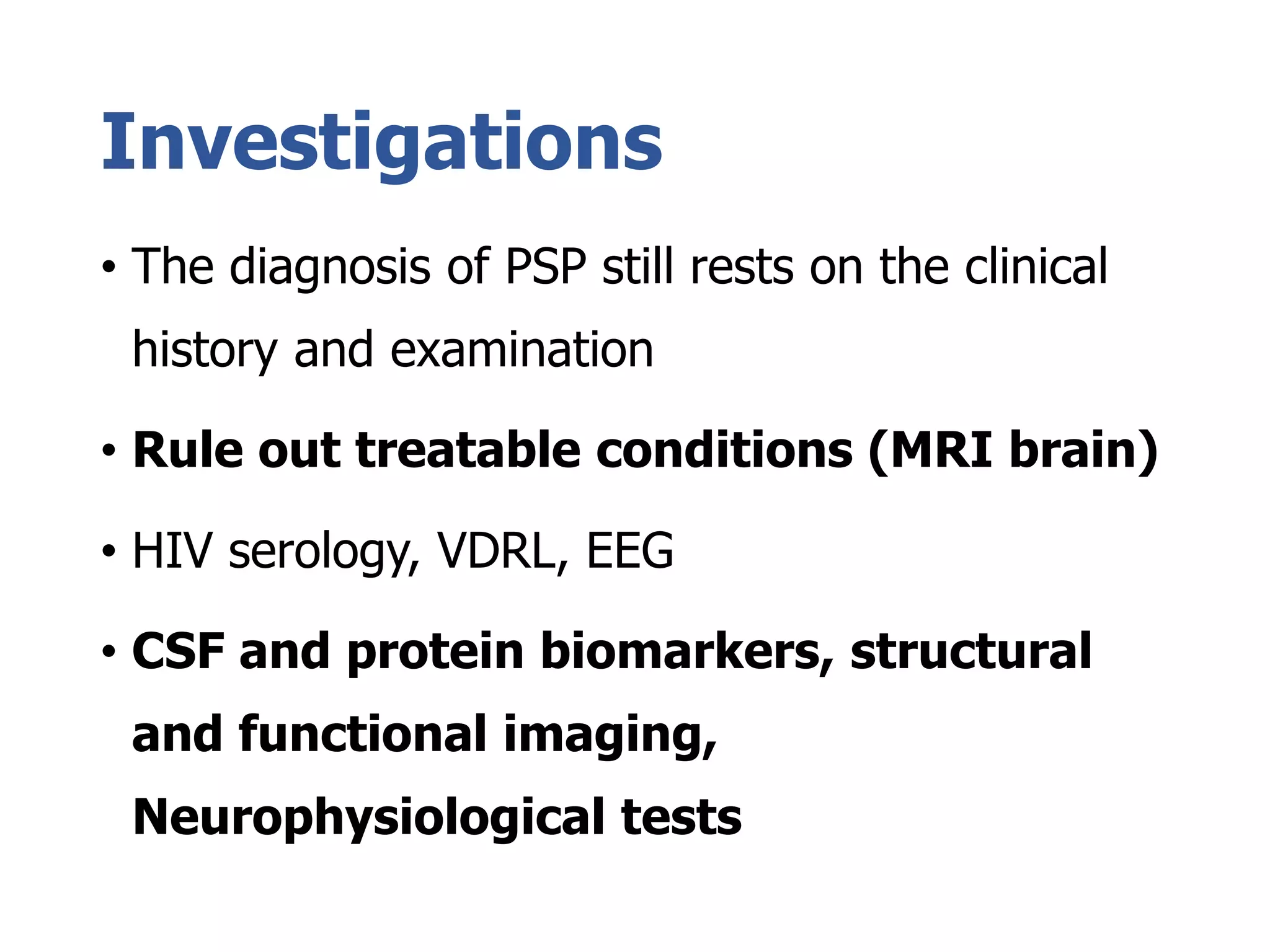 Investigations

• The diagnosis of PSP still rests on the clinical history and examination

• Rule out treatable conditions (MRI brain)

• HIV serology, VDRL, EEG

• CSF and protein biomarkers, structural and functional imaging, Neurophysiological tests